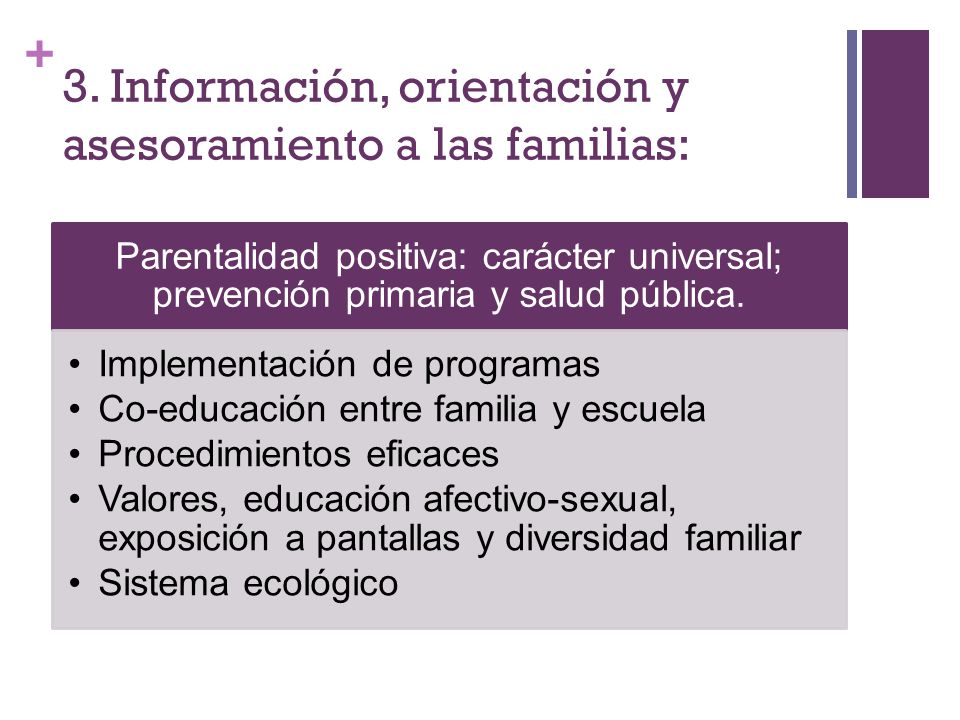 +
3. Información, orientación y asesoramiento a las familias:

Parentalidad positiva: carácter universal; prevención primaria y salud pública.

• Implementación de programas
• Co-educación entre familia y escuela
• Procedimientos eficaces
• Valores, educación afectivo-sexual, exposición a pantallas y diversidad familiar
• Sistema ecológico